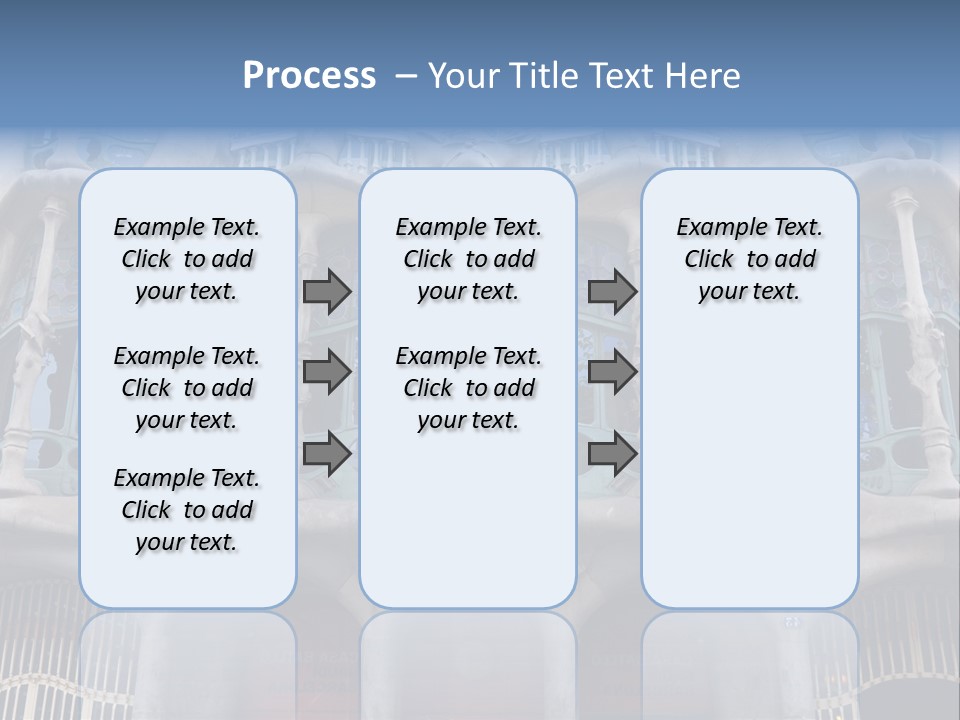 Process – Your Title Text Here

Example Text. Click to add your text.

Example Text. Click to add your text.

Example Text. Click to add your text.

Example Text. Click to add your text.

Example Text. Click to add your text.

Example Text. Click to add your text.